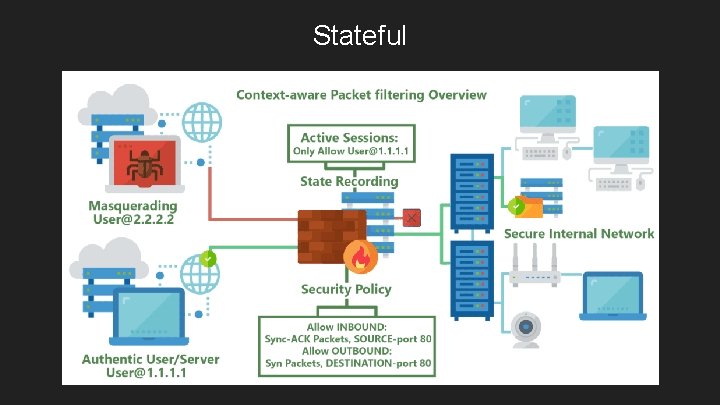 Stateful

Context-aware Packet filtering Overview

Active Sessions:
Only Allow User@1.1.1.1

State Recording

Masquerading
User@2.2.2.2

Secure Internal Network

Security Policy

Allow INBOUND:
Sync-ACK Packets, SOURCE-port 80
Allow OUTBOUND:
Syn Packets, DESTINATION-port 80

Authentic User/Server
User@1.1.1.1